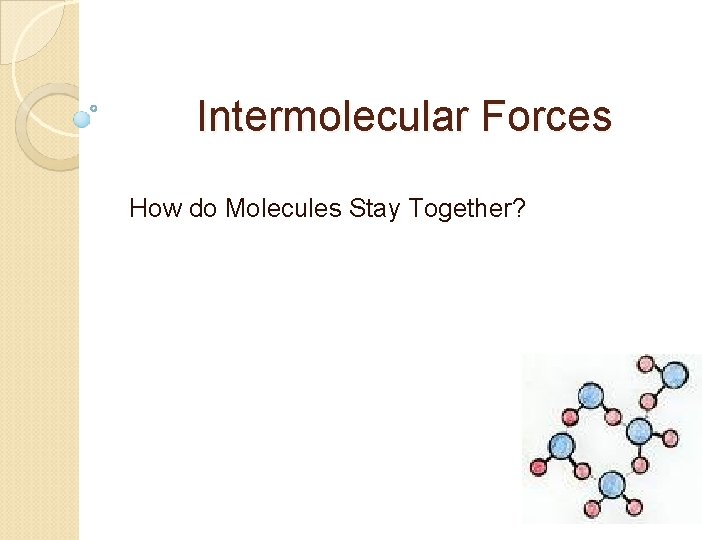 Intermolecular Forces

How do Molecules Stay Together?